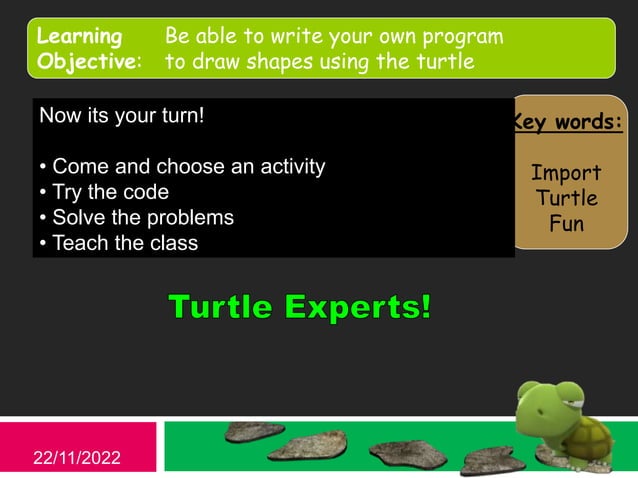 Learning Objective: Be able to write your own program to draw shapes using the turtle

Now its your turn!

• Come and choose an activity
• Try the code
• Solve the problems
• Teach the class

Key words:

Import
Turtle
Fun

Turtle Experts!

22/11/2022